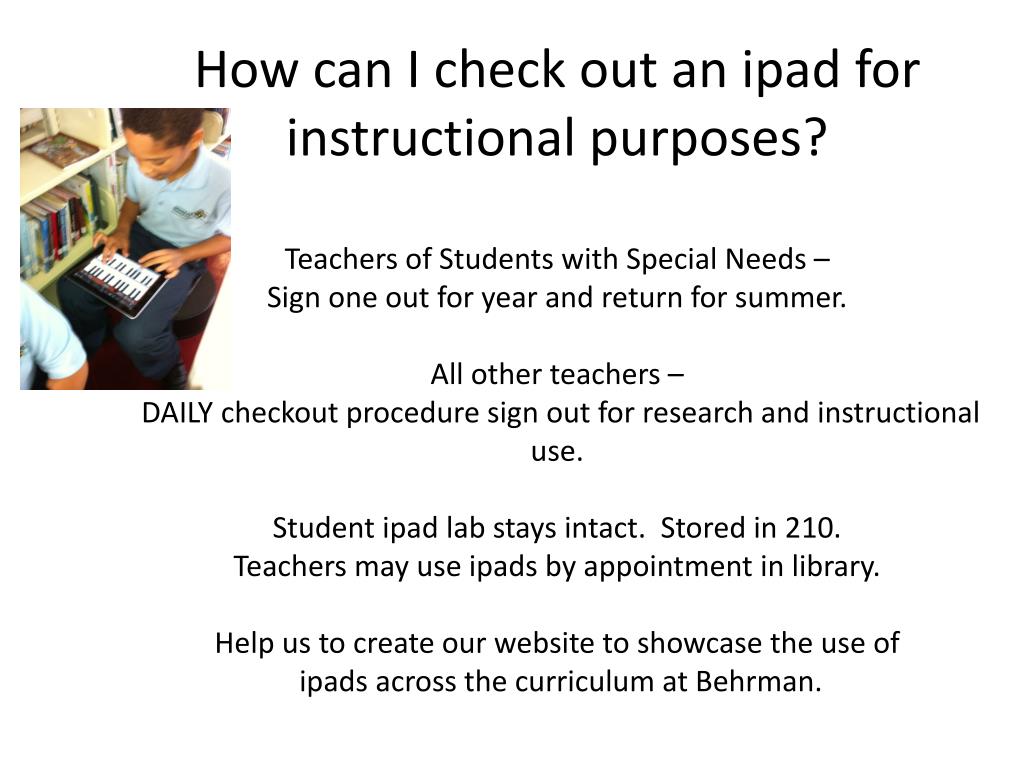 How can I check out an ipad for instructional purposes?

Teachers of Students with Special Needs –
Sign one out for year and return for summer.

All other teachers –
DAILY checkout procedure sign out for research and instructional use.

Student ipad lab stays intact. Stored in 210.
Teachers may use ipads by appointment in library.

Help us to create our website to showcase the use of ipads across the curriculum at Behrman.